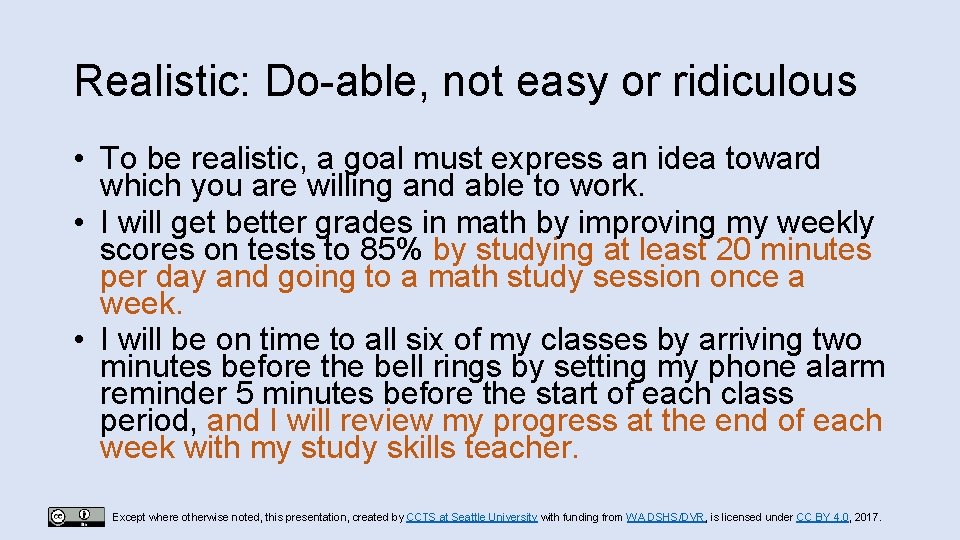 Realistic: Do-able, not easy or ridiculous

• To be realistic, a goal must express an idea toward which you are willing and able to work.
• I will get better grades in math by improving my weekly scores on tests to 85% by studying at least 20 minutes per day and going to a math study session once a week.
• I will be on time to all six of my classes by arriving two minutes before the bell rings by setting my phone alarm reminder 5 minutes before the start of each class period, and I will review my progress at the end of each week with my study skills teacher.

Except where otherwise noted, this presentation, created by CCTS at Seattle University with funding from WA DSHS/DVR, is licensed under CC BY 4.0, 2017.